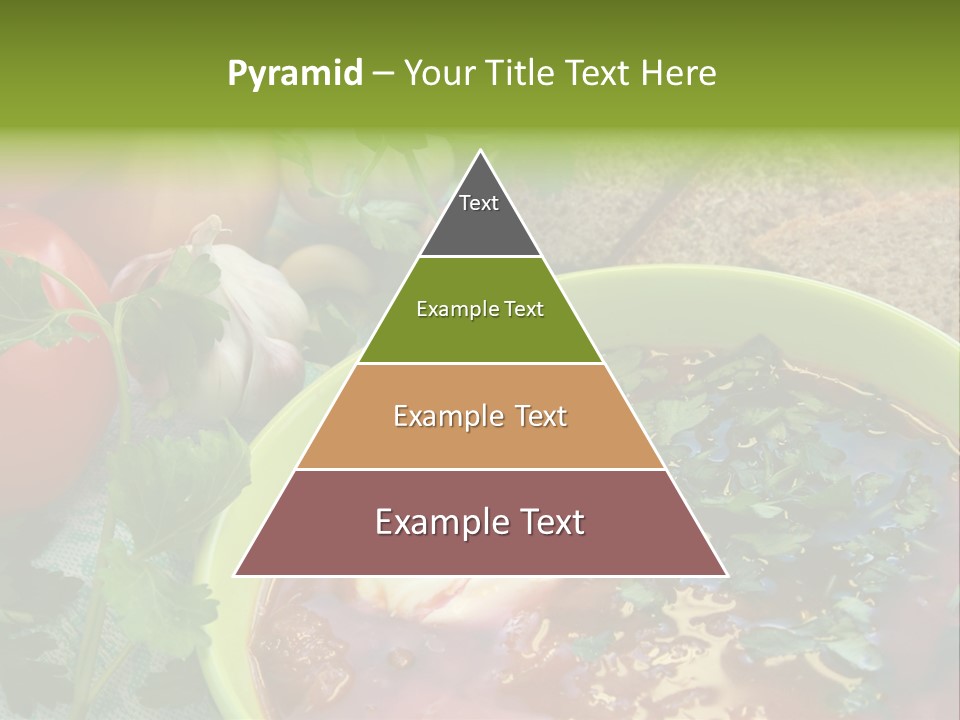 Pyramid – Your Title Text Here

Text

Example Text

Example Text

Example Text